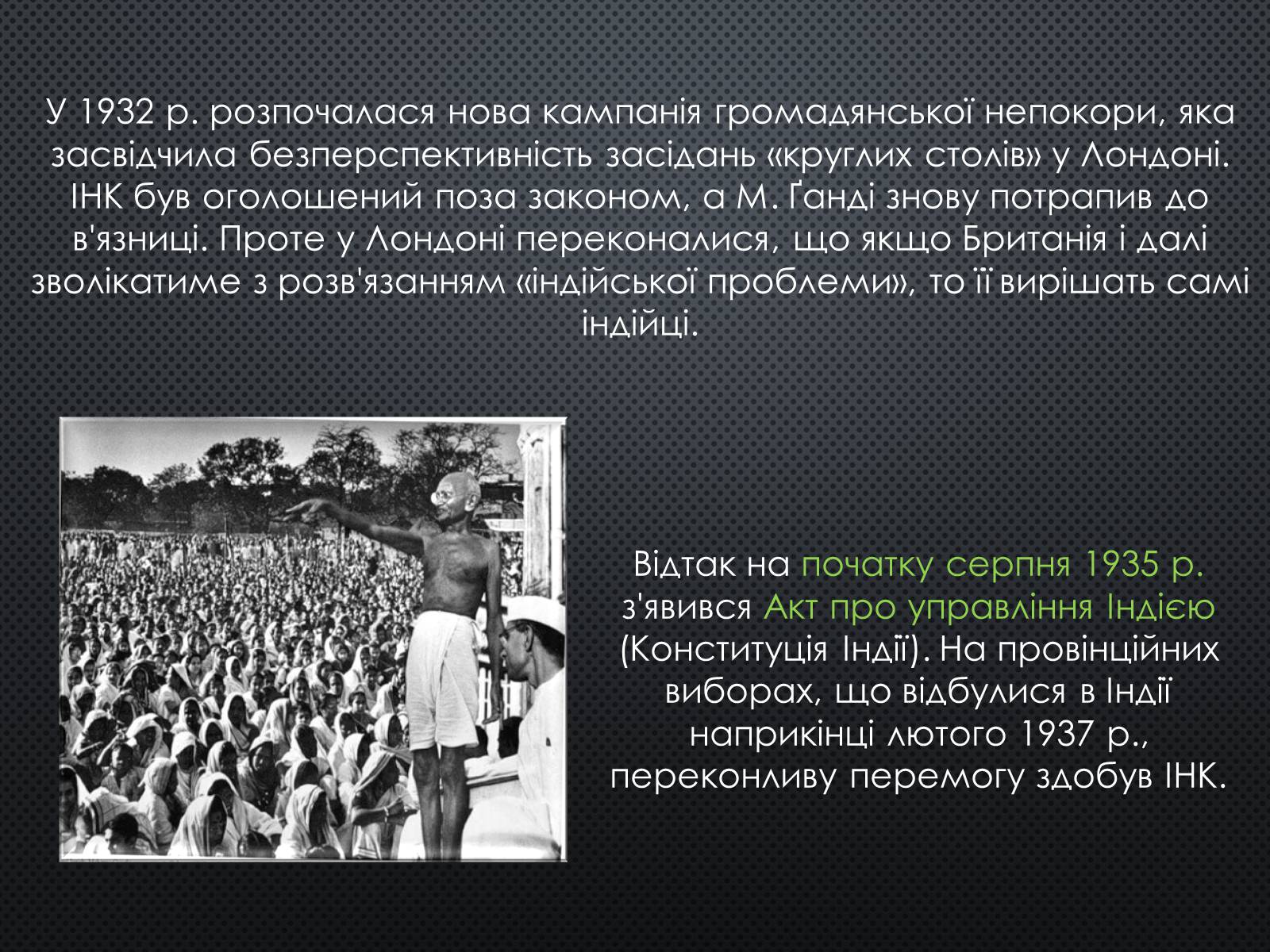 У 1932 р. розпочалася нова кампанія громадянської непокори, яка засвідчила безперспективність засідань «круглих столів» у Лондоні. ІНК був оголошений поза законом, а М. Ґанді знову потрапив до в'язниці. Проте у Лондоні переконалися, що якщо Британія і далі зволікатиме з розв'язанням «індійської проблеми», то її вирішать самі індійці.

Відтак на початку серпня 1935 р. з'явився Акт про управління Індією (Конституція Індії). На провінційних виборах, що відбулися в Індії наприкінці лютого 1937 р., переконливу перемогу здобув ІНК.